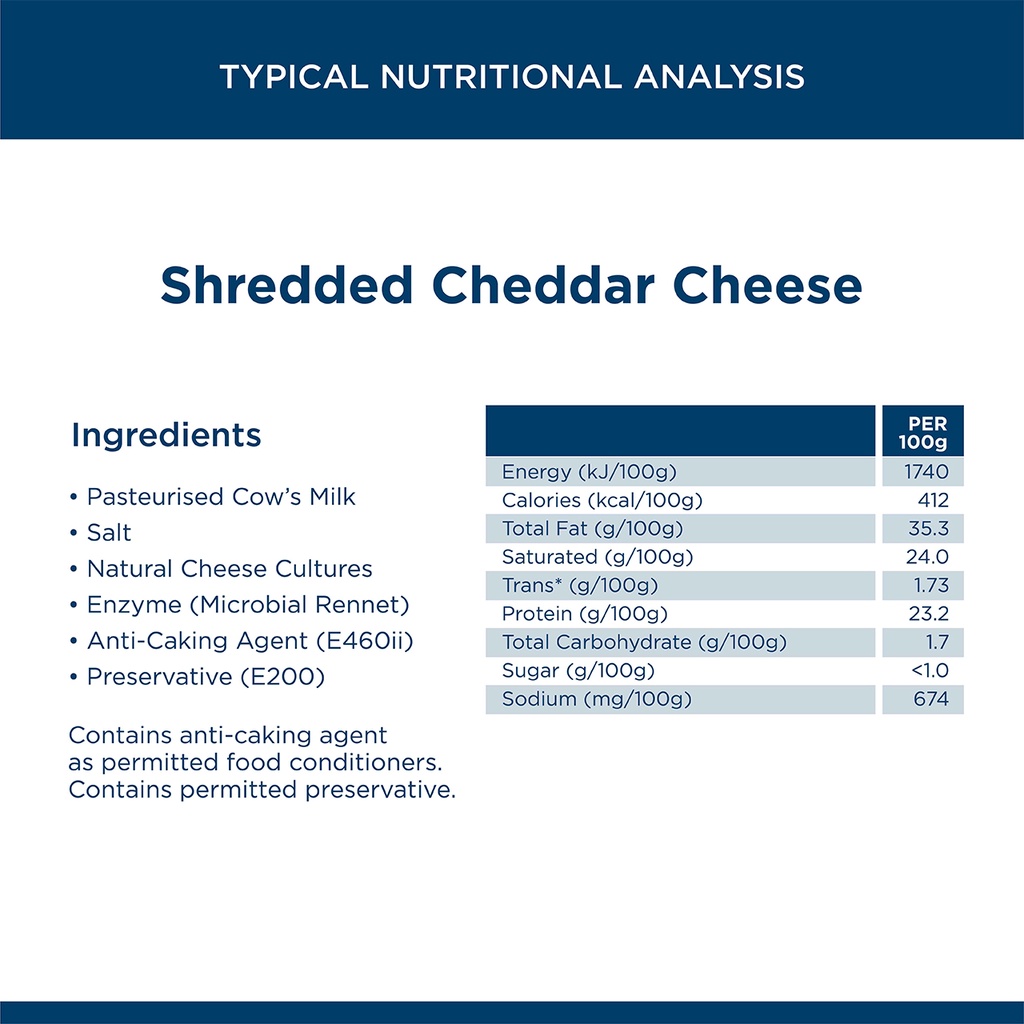 TYPICAL NUTRITIONAL ANALYSIS

Shredded Cheddar Cheese

Ingredients

• Pasteurised Cow's Milk
• Salt
• Natural Cheese Cultures
• Enzyme (Microbial Rennet)
• Anti-Caking Agent (E460ii)
• Preservative (E200)

Contains anti-caking agent as permitted food conditioners. Contains permitted preservative.

| | PER 100g |
|---|---|
| Energy (kJ/100g) | 1740 |
| Calories (kcal/100g) | 412 |
| Total Fat (g/100g) | 35.3 |
| Saturated (g/100g) | 24.0 |
| Trans* (g/100g) | 1.73 |
| Protein (g/100g) | 23.2 |
| Total Carbohydrate (g/100g) | 1.7 |
| Sugar (g/100g) | <1.0 |
| Sodium (mg/100g) | 674 |